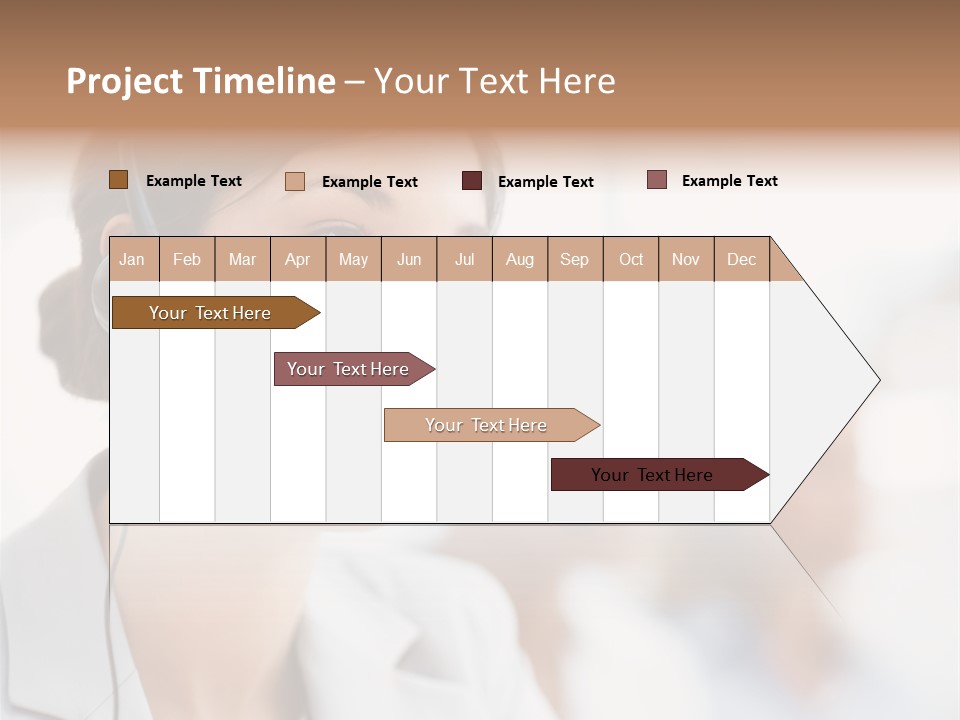 Project Timeline – Your Text Here

Example Text Example Text Example Text Example Text

| Jan | Feb | Mar | Apr | May | Jun | Jul | Aug | Sep | Oct | Nov | Dec |
|---|---|---|---|---|---|---|---|---|---|---|---|

Your Text Here

Your Text Here

Your Text Here

Your Text Here